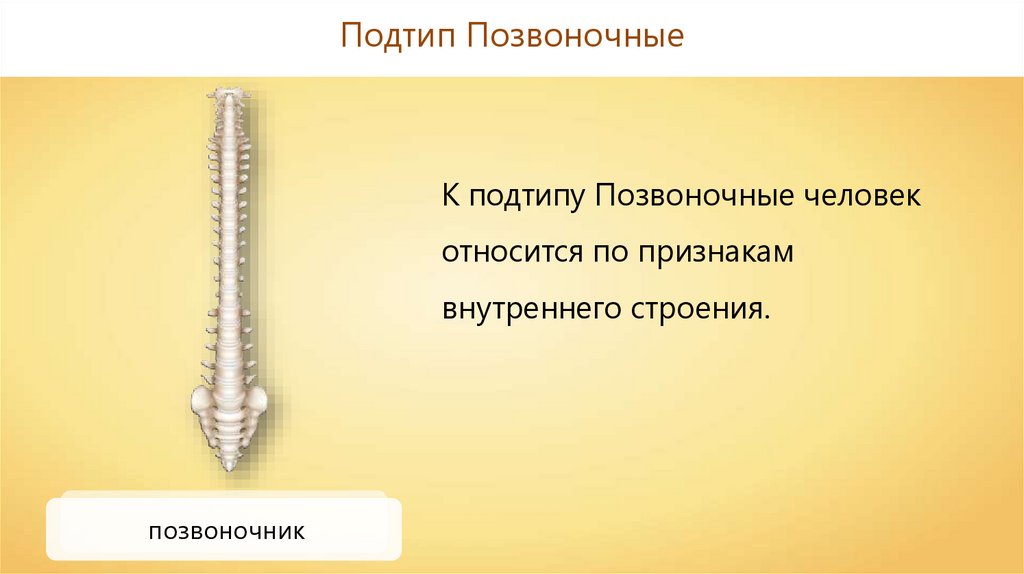 Подтип Позвоночные

К подтипу Позвоночные человек относится по признакам внутреннего строения.

позвоночник